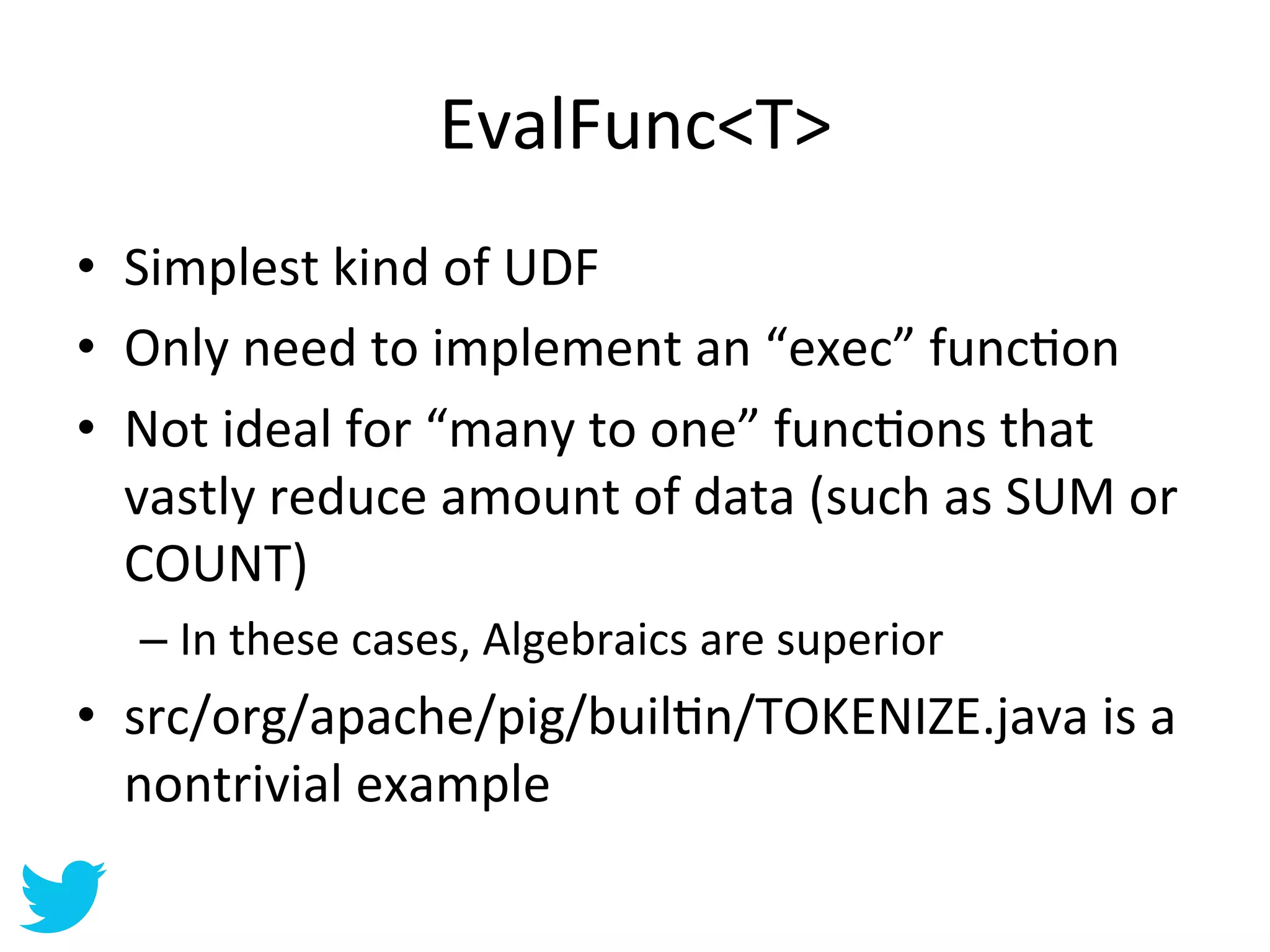 EvalFunc<T>

• Simplest kind of UDF
• Only need to implement an “exec” function
• Not ideal for “many to one” functions that vastly reduce amount of data (such as SUM or COUNT)
– In these cases, Algebraics are superior
• src/org/apache/pig/builtin/TOKENIZE.java is a nontrivial example